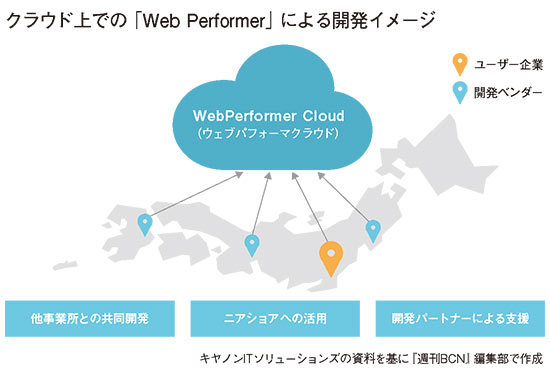 クラウド上での「Web Performer」による開発イメージ

ユーザー企業
開発ベンダー

WebPerformer Cloud
（ウェブパフォーマクラウド）

他事業所との共同開発

ニアショアへの活用

開発パートナーによる支援

キヤノンITソリューションズの資料を基に『週刊BCN』編集部で作成